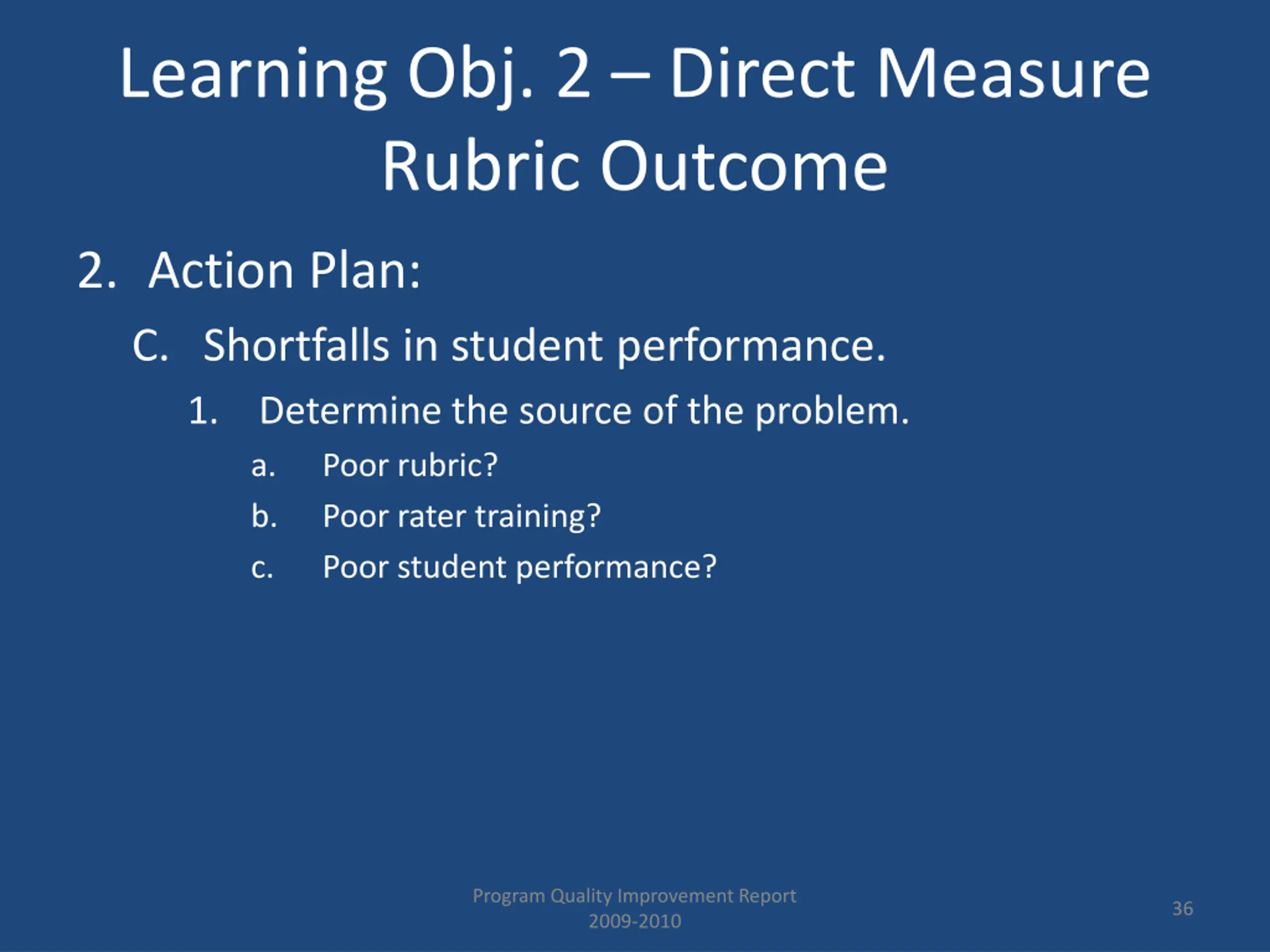 Learning Obj. 2 – Direct Measure Rubric Outcome

2. Action Plan:

C. Shortfalls in student performance.

1. Determine the source of the problem.

a. Poor rubric?

b. Poor rater training?

c. Poor student performance?

Program Quality Improvement Report 2009-2010

36